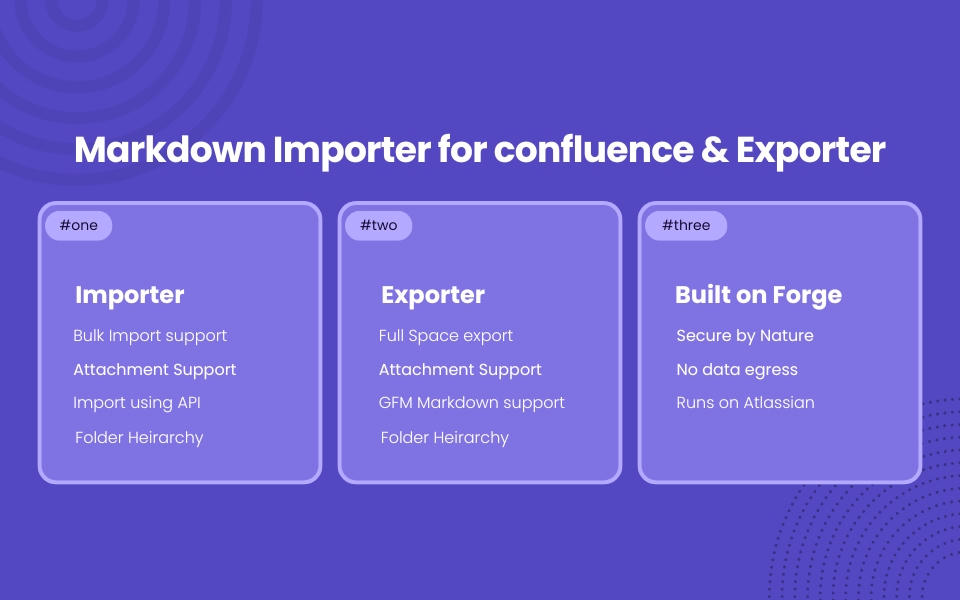 Markdown Importer for confluence & Exporter

#one

Importer

Bulk Import support

Attachment Support

Import using API

Folder Heirarchy

#two

Exporter

Full Space export

Attachment Support

GFM Markdown support

Folder Heirarchy

#three

Built on Forge

Secure by Nature

No data egress

Runs on Atlassian